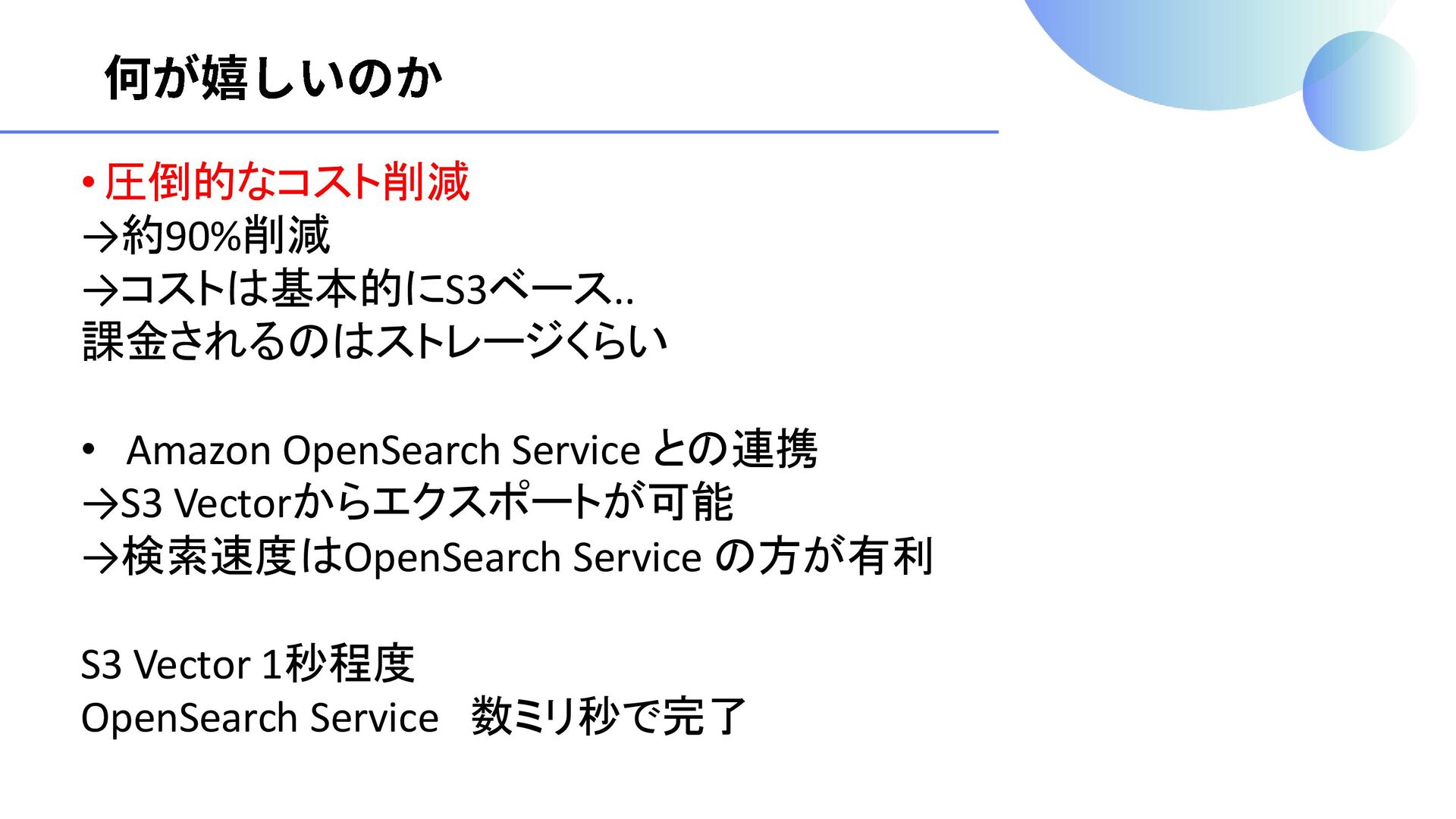 何が嬉しいのか

• 圧倒的なコスト削減
→約90%削減
→コストは基本的にS3ベース..
課金されるのはストレージくらい

• Amazon OpenSearch Service との連携
→S3 Vectorからエクスポートが可能
→検索速度はOpenSearch Service の方が有利

S3 Vector 1秒程度
OpenSearch Service 数ミリ秒で完了